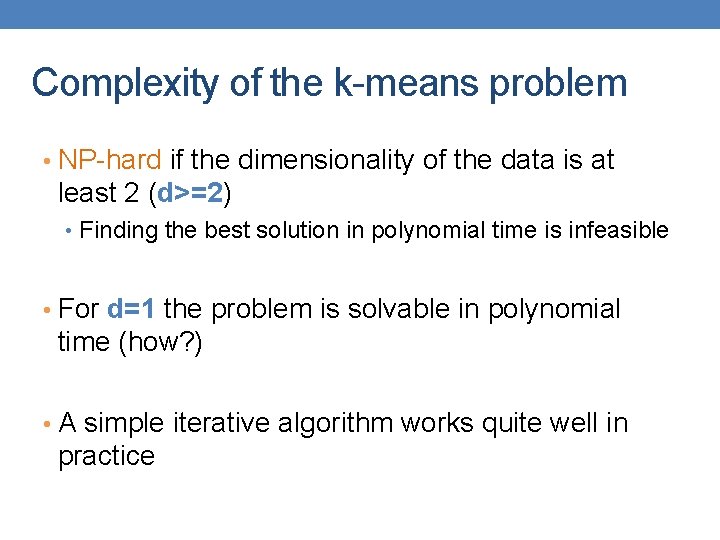 Complexity of the k-means problem

• NP-hard if the dimensionality of the data is at least 2 (d>=2)

  • Finding the best solution in polynomial time is infeasible

• For d=1 the problem is solvable in polynomial time (how?)

• A simple iterative algorithm works quite well in practice